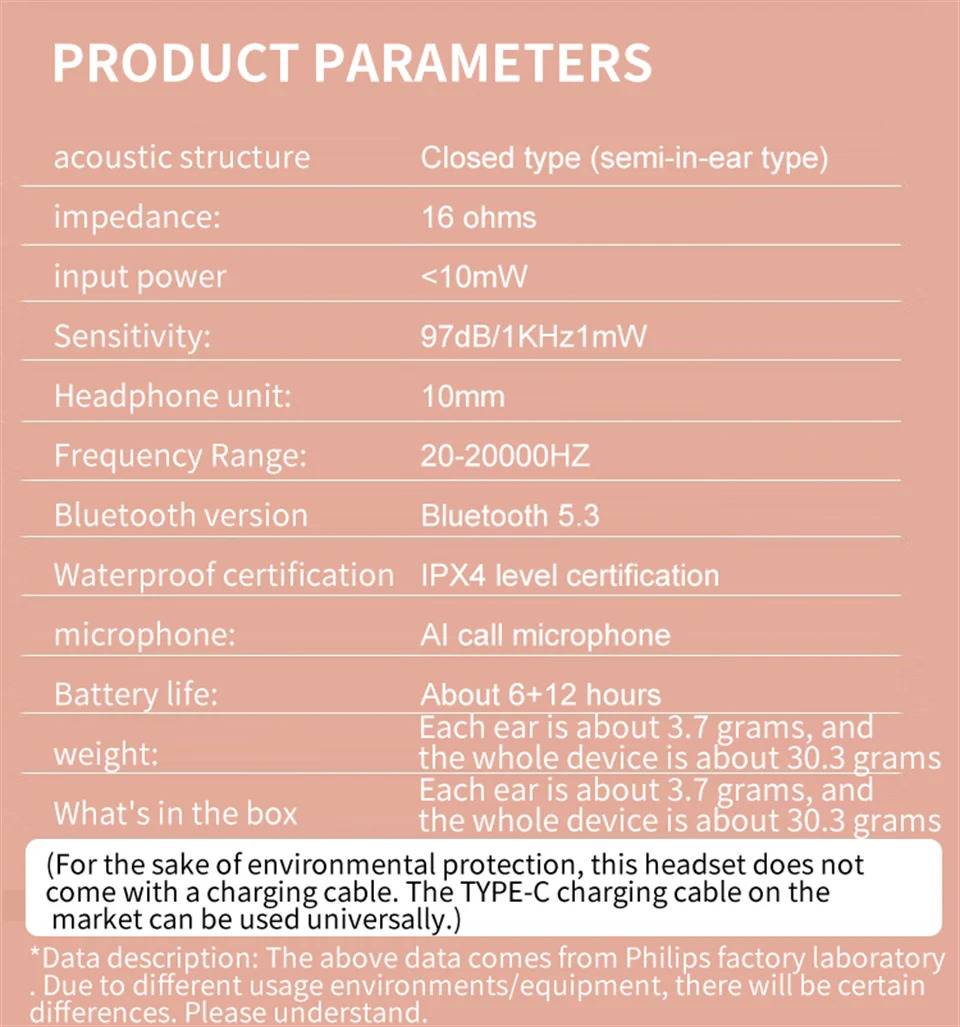 PRODUCT PARAMETERS

| | |
|---|---|
| acoustic structure | Closed type (semi-in-ear type) |
| impedance: | 16 ohms |
| input power | <10mW |
| Sensitivity: | 97dB/1KHz1mW |
| Headphone unit: | 10mm |
| Frequency Range: | 20-20000HZ |
| Bluetooth version | Bluetooth 5.3 |
| Waterproof certification | IPX4 level certification |
| microphone: | AI call microphone |
| Battery life: | About 6+12 hours |
| weight: | Each ear is about 3.7 grams, and the whole device is about 30.3 grams |
| What's in the box | Each ear is about 3.7 grams, and the whole device is about 30.3 grams |

(For the sake of environmental protection, this headset does not come with a charging cable. The TYPE-C charging cable on the market can be used universally.)

*Data description: The above data comes from Philips factory laboratory . Due to different usage environments/equipment, there will be certain differences. Please understand.